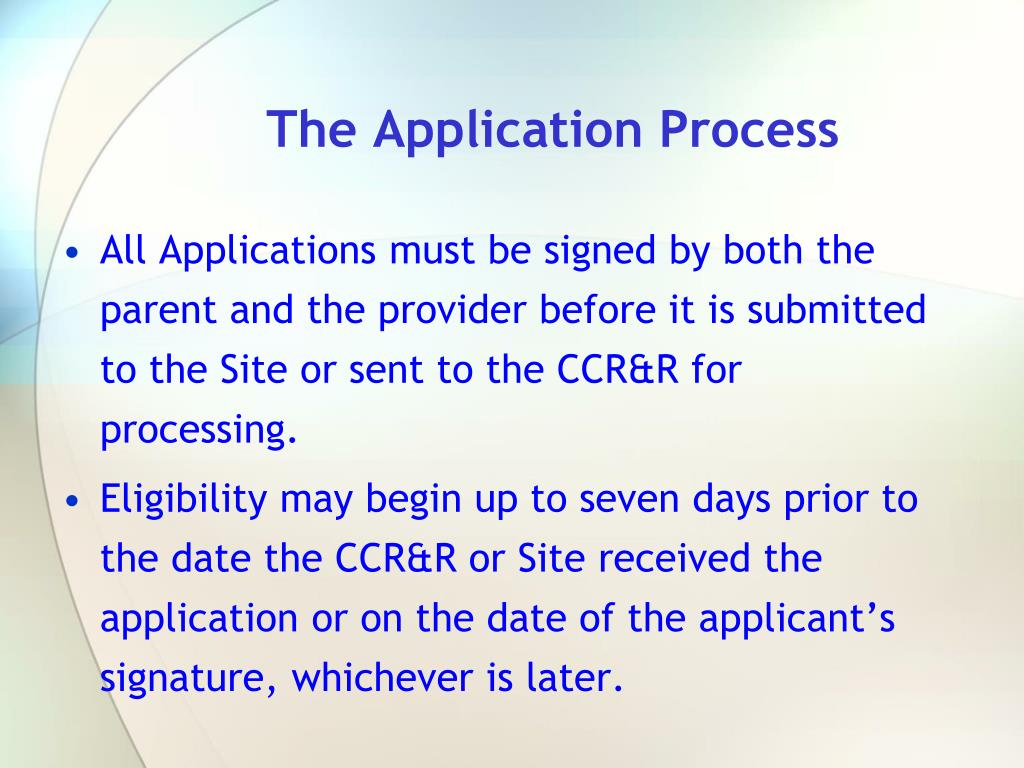 The Application Process

• All Applications must be signed by both the parent and the provider before it is submitted to the Site or sent to the CCR&R for processing.

• Eligibility may begin up to seven days prior to the date the CCR&R or Site received the application or on the date of the applicant’s signature, whichever is later.